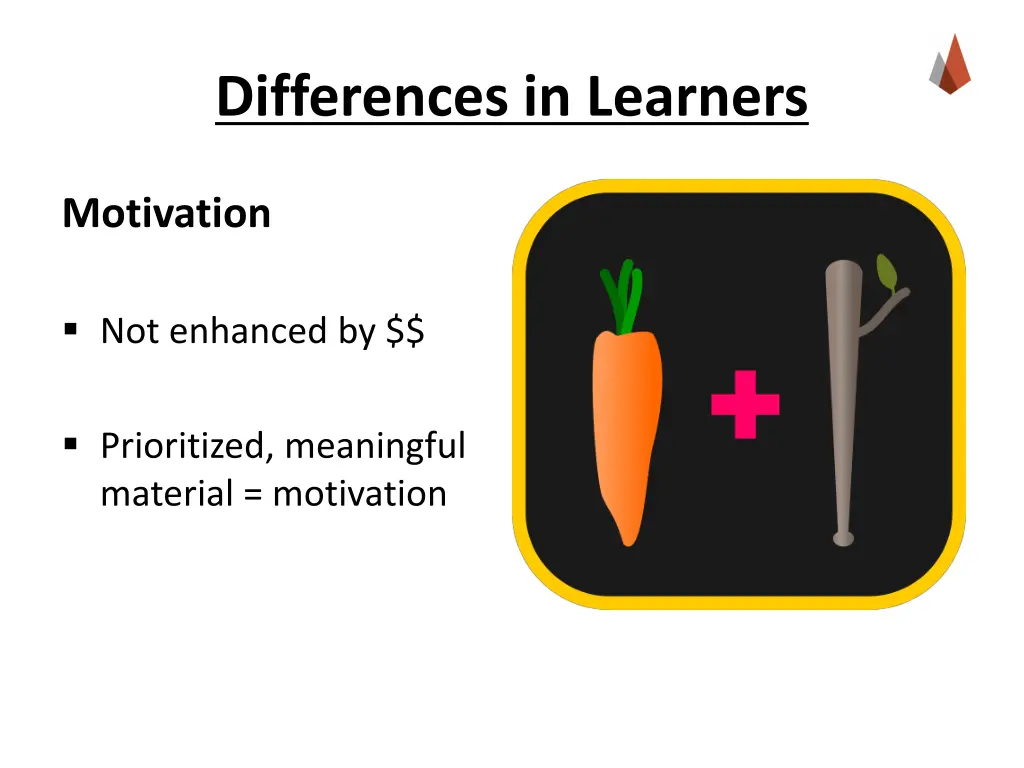 Differences in Learners

Motivation

▪ Not enhanced by \$\$

▪ Prioritized, meaningful material = motivation